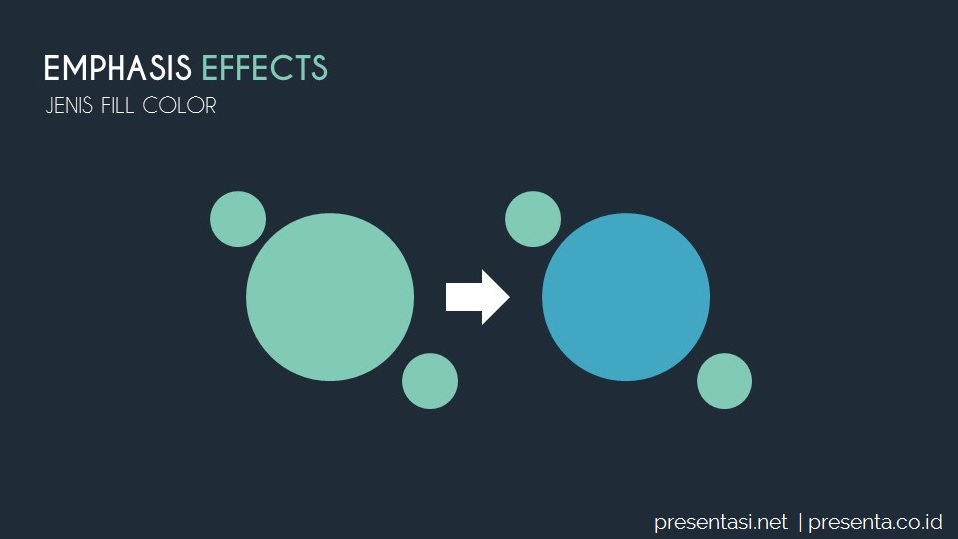 EMPHASIS EFFECTS
JENIS FILL COLOR

presentasi.net | presenta.co.id